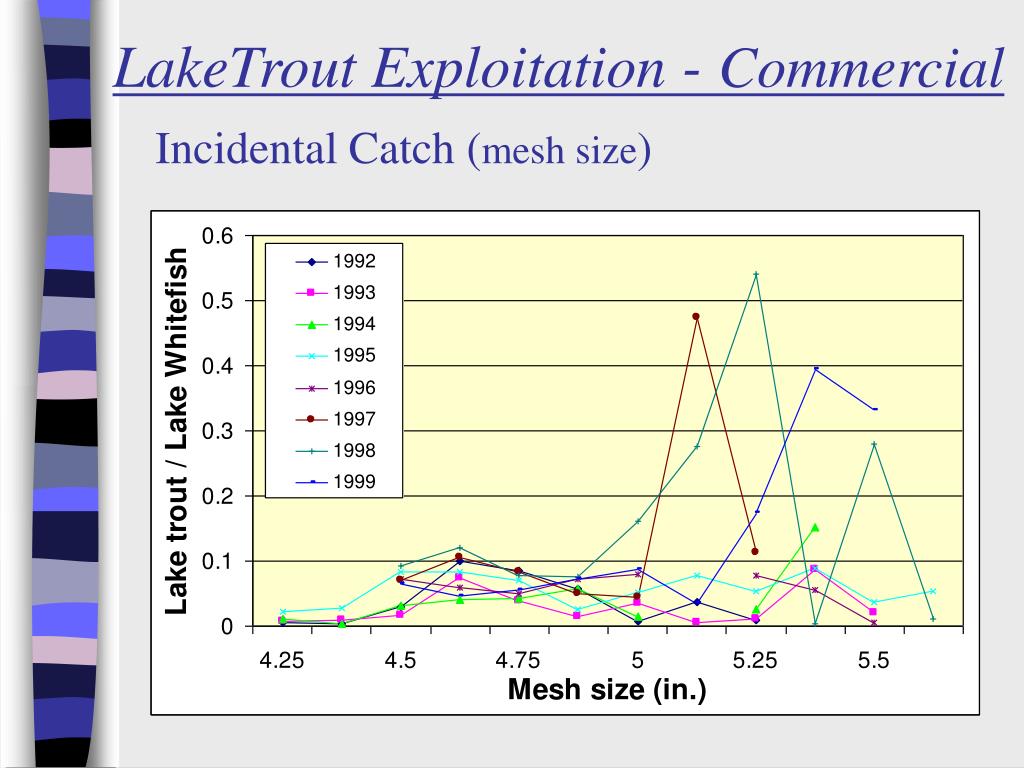 LakeTrout Exploitation - Commercial

Incidental Catch (mesh size)

Lake trout / Lake Whitefish

0.6
0.5
0.4
0.3
0.2
0.1
0

1992
1993
1994
1995
1996
1997
1998
1999

4.25 4.5 4.75 5 5.25 5.5

Mesh size (in.)